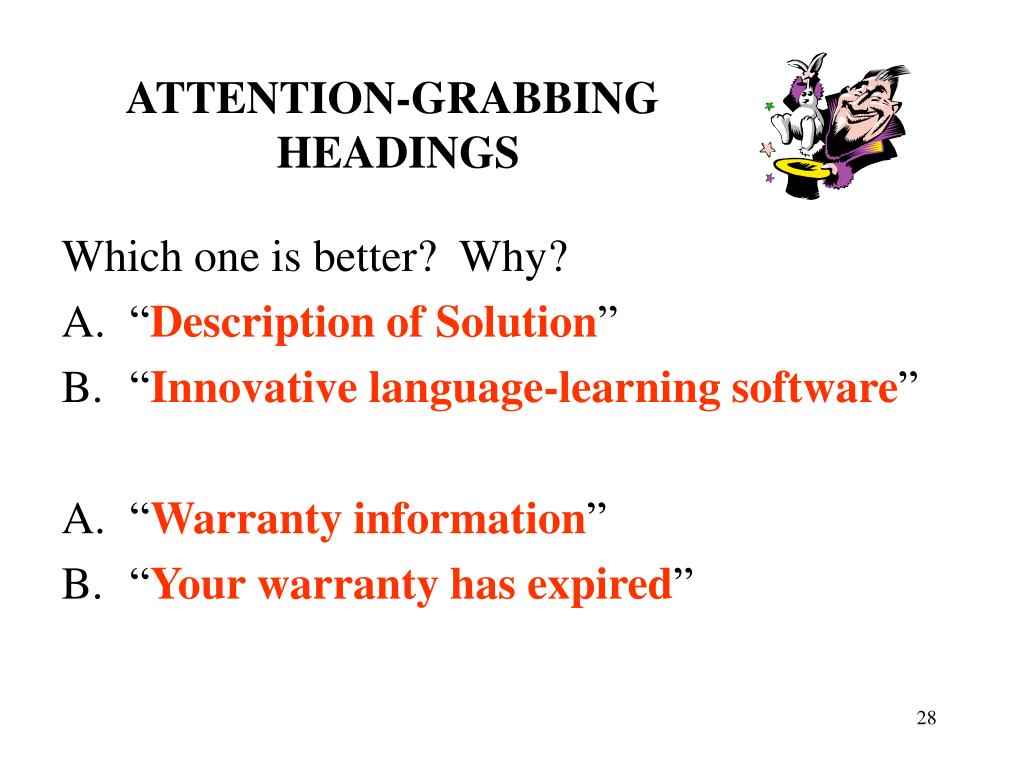 ATTENTION-GRABBING HEADINGS

Which one is better? Why?

A. “Description of Solution”

B. “Innovative language-learning software”

A. “Warranty information”

B. “Your warranty has expired”

28